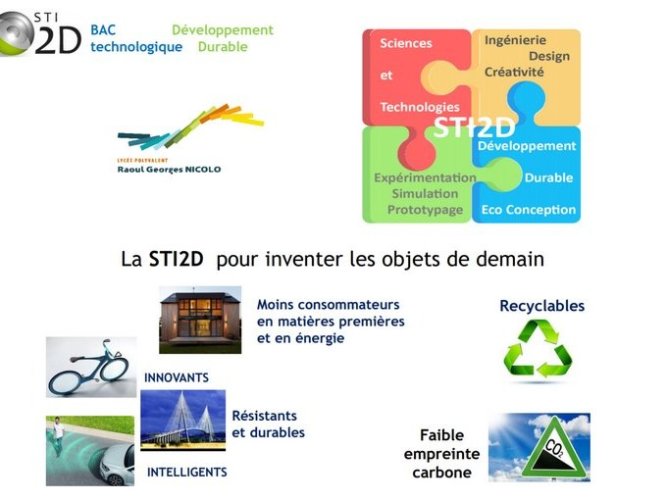 STI 2D

BAC technologique

Développement Durable

LYCÉE POLYVALENT
Raoul Georges NICOLO

Sciences et Technologies

Ingénierie Design Créativité

STI2D

Expérimentation Simulation Prototypage

Développement Durable Eco Conception

La STI2D pour inventer les objets de demain

Moins consommateurs en matières premières et en énergie

Recyclables

INNOVANTS

Résistants et durables

INTELLIGENTS

Faible empreinte carbone

$CO_2$